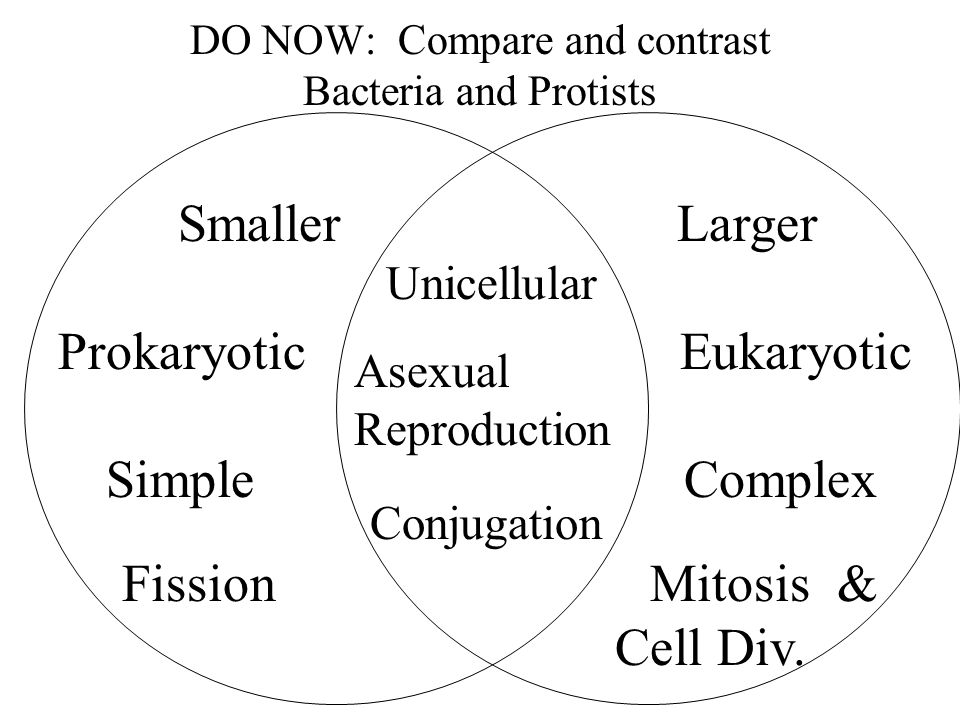 DO NOW: Compare and contrast Bacteria and Protists

Smaller

Prokaryotic

Simple

Fission

Unicellular

Asexual Reproduction

Conjugation

Larger

Eukaryotic

Complex

Mitosis & Cell Div.